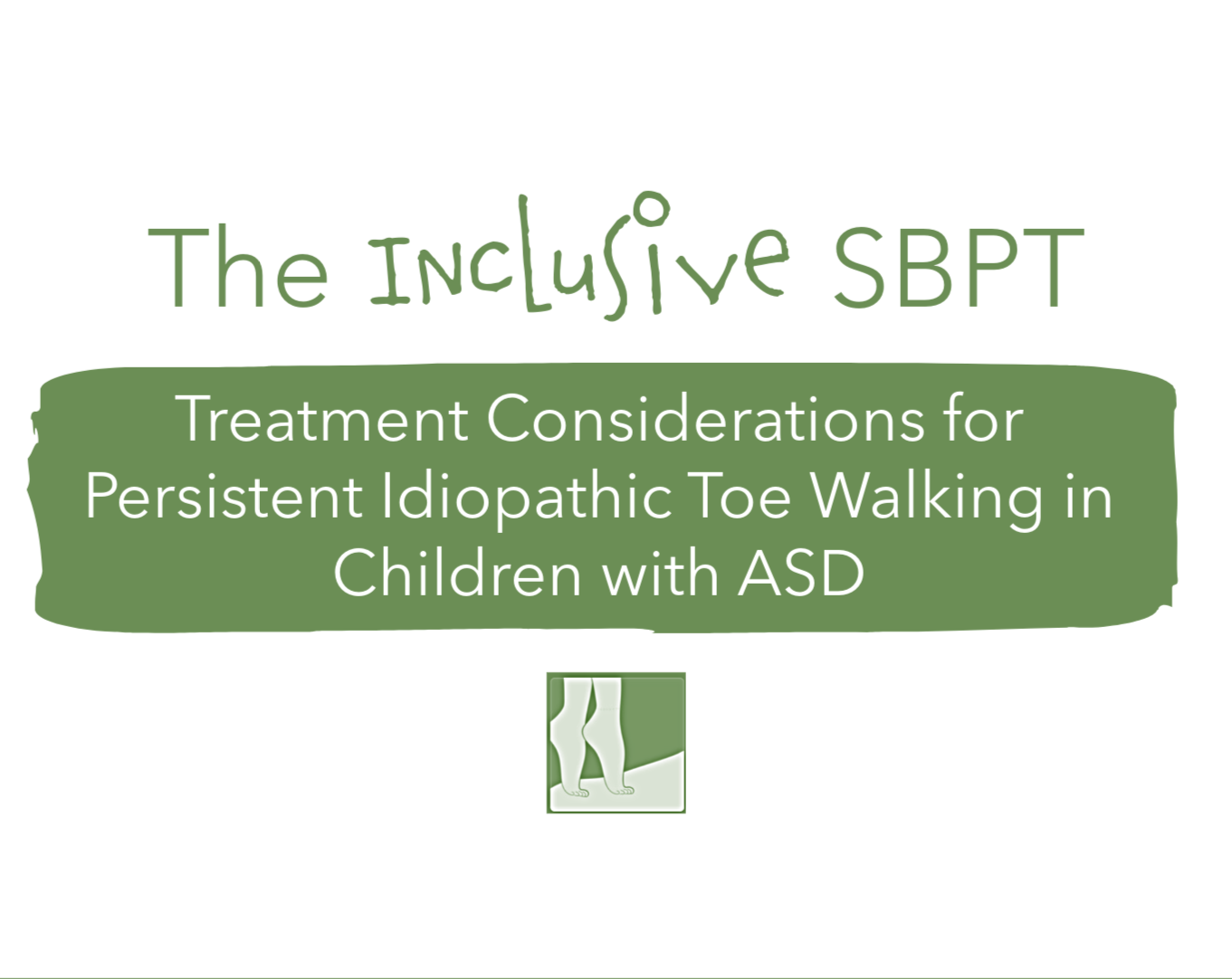 The Inclusive SBPT

Treatment Considerations for Persistent Idiopathic Toe Walking in Children with ASD